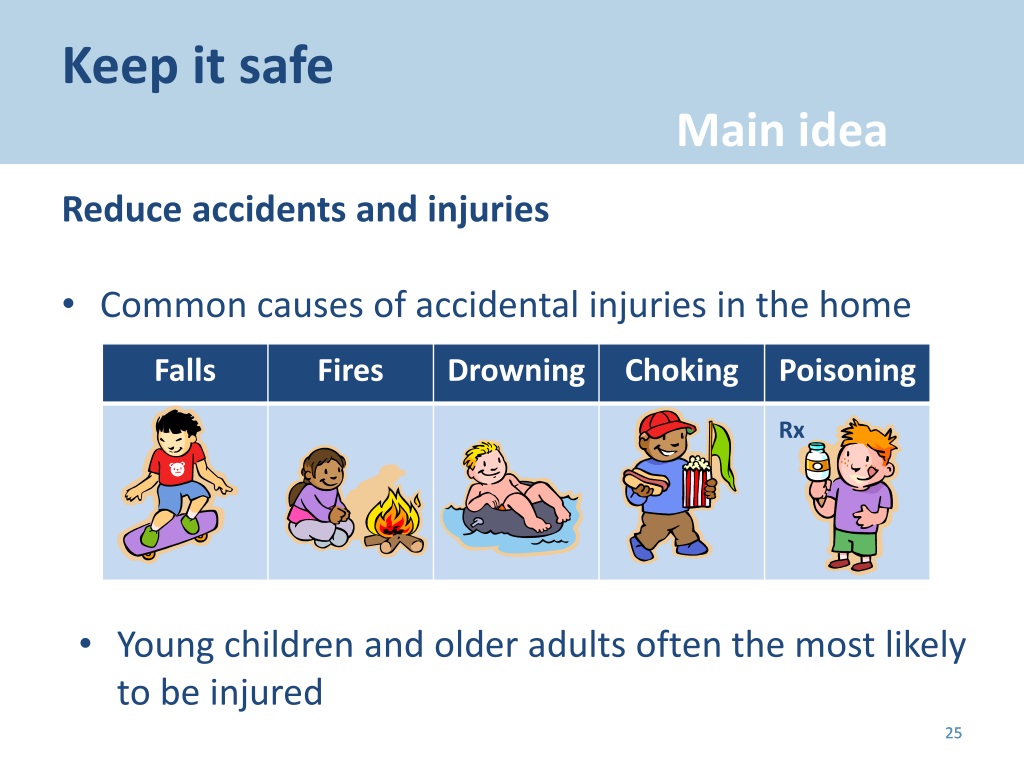 Keep it safe

Main idea

Reduce accidents and injuries

• Common causes of accidental injuries in the home

| Falls | Fires | Drowning | Choking | Poisoning |
|---|---|---|---|---|
| | | | | Rx |

• Young children and older adults often the most likely to be injured

25